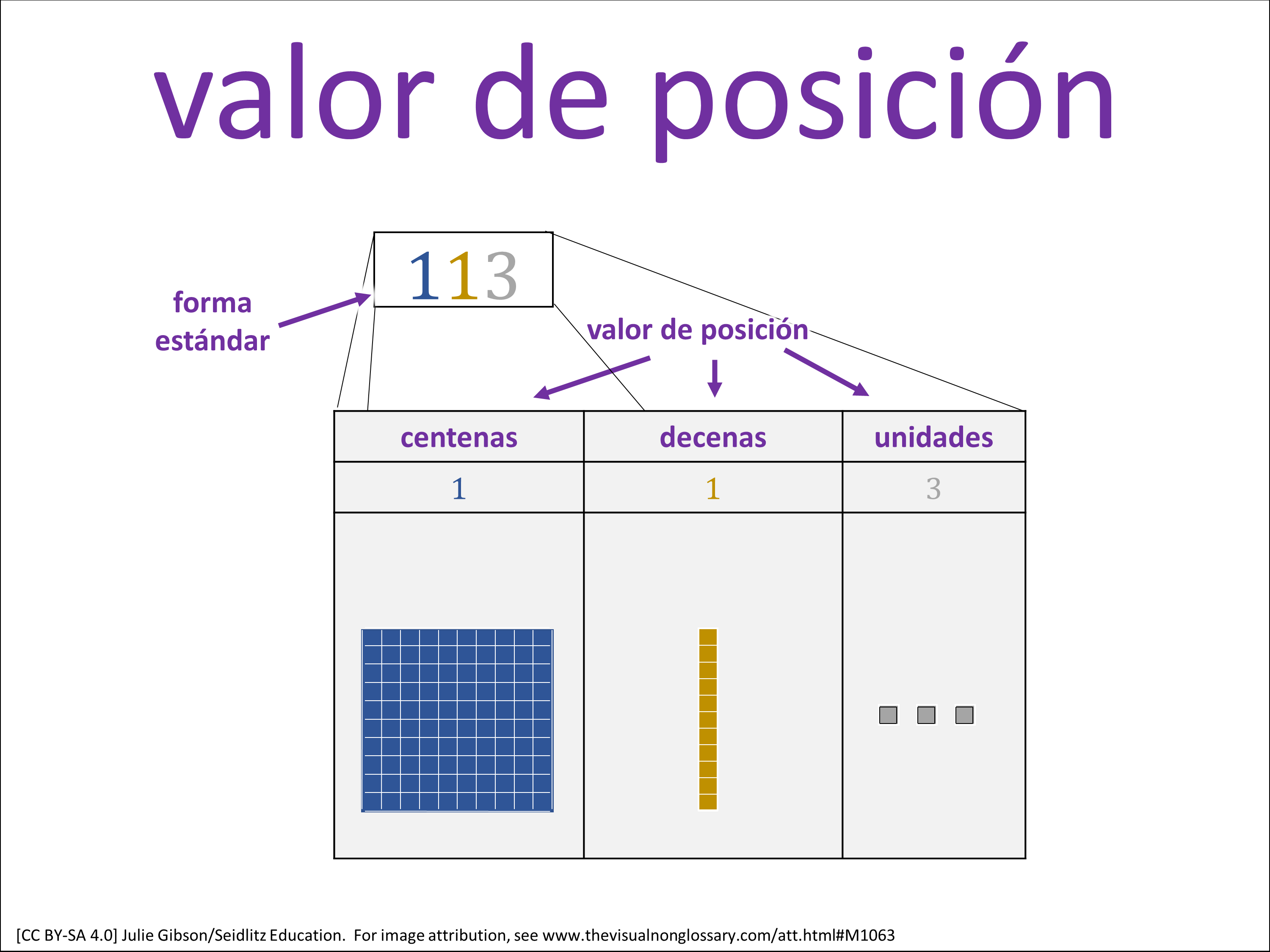 valor de posición

113

forma estándar

valor de posición

| centenas | decenas | unidades |
|---|---|---|
| 1 | 1 | 3 |

[CC BY-SA 4.0] Julie Gibson/Seidlitz Education. For image attribution, see www.thevisualnonglossary.com/att.html#M1063